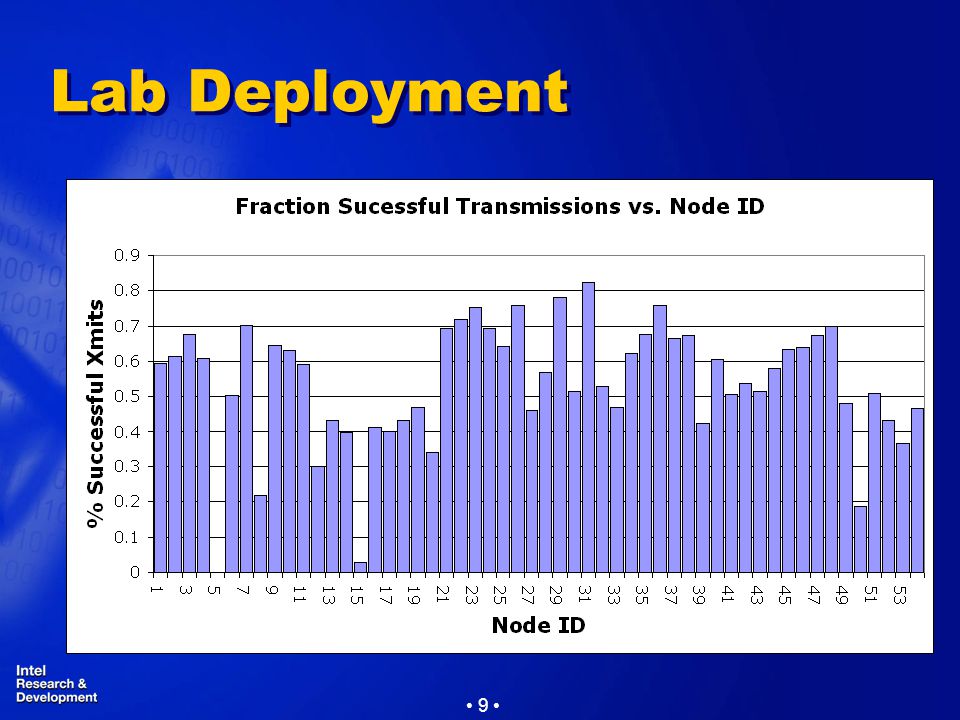 Lab Deployment

Fraction Sucessful Transmissions vs. Node ID

% Successful Xmits

0.9
0.8
0.7
0.6
0.5
0.4
0.3
0.2
0.1
0

1 3 5 7 9 11 13 15 17 19 21 23 25 27 29 31 33 35 37 39 41 43 45 47 49 51 53

Node ID

Intel
Research &
Development

• 9 •